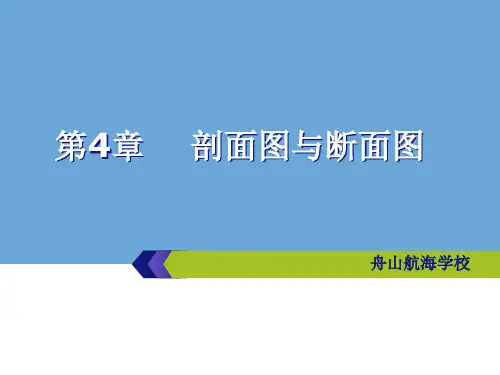 第4章　　剖面图与断面图

舟山航海学校